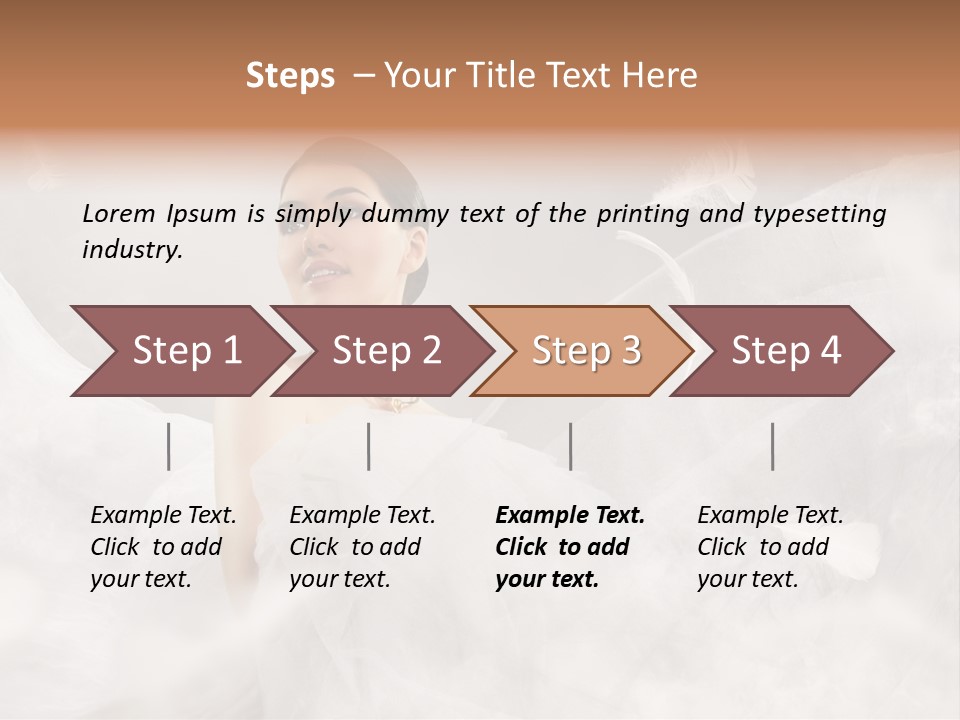 Steps – Your Title Text Here

Lorem Ipsum is simply dummy text of the printing and typesetting industry.

Step 1

Step 2

Step 3

Step 4

Example Text. Click to add your text.

Example Text. Click to add your text.

Example Text. Click to add your text.

Example Text. Click to add your text.